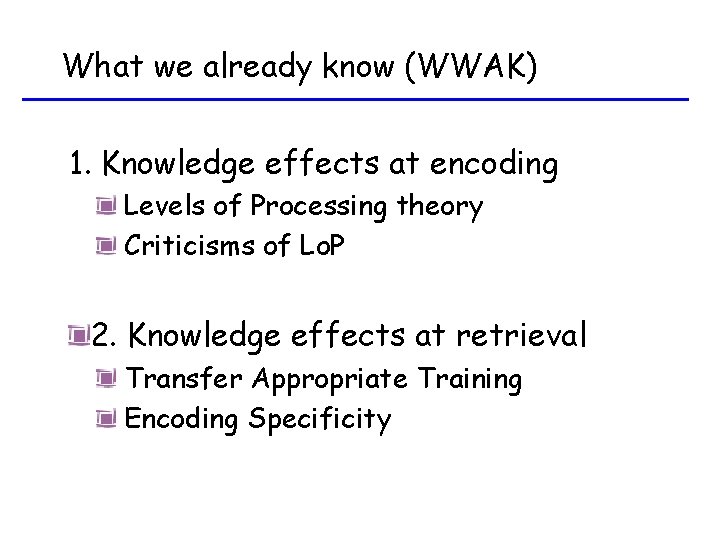 What we already know (WWAK)

1. Knowledge effects at encoding

• Levels of Processing theory
• Criticisms of LoP

• 2. Knowledge effects at retrieval

• Transfer Appropriate Training
• Encoding Specificity